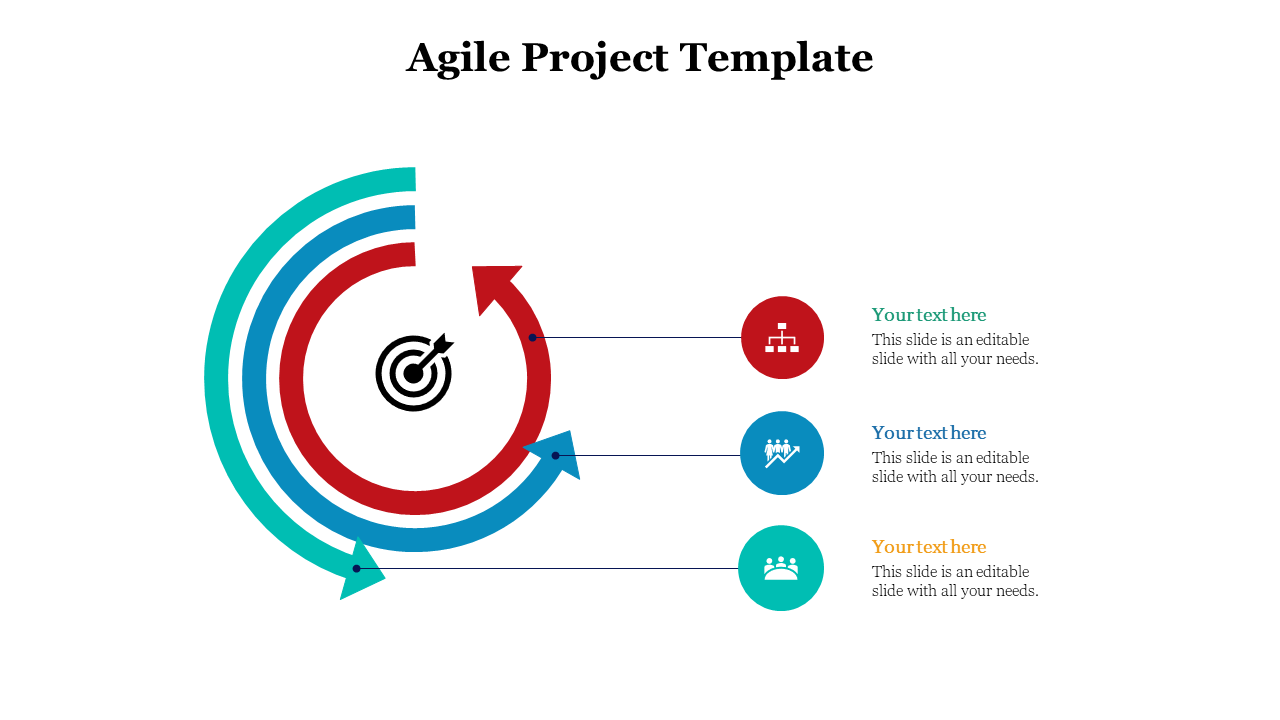 Agile Project Template

Your text here
This slide is an editable slide with all your needs.

Your text here
This slide is an editable slide with all your needs.

Your text here
This slide is an editable slide with all your needs.